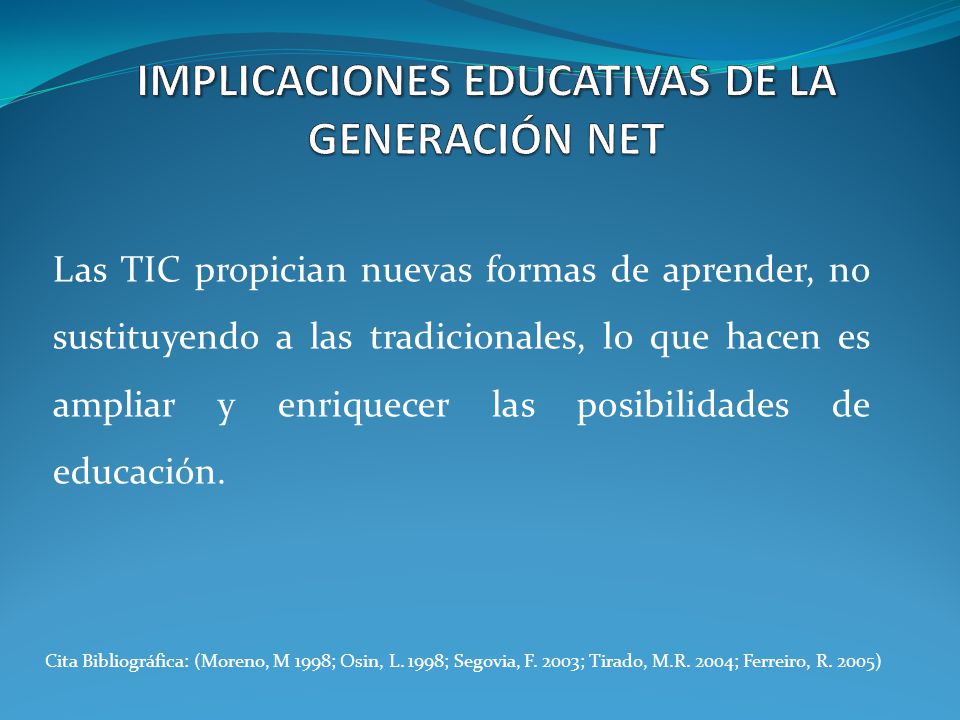 IMPLICACIONES EDUCATIVAS DE LA GENERACIÓN NET

Las TIC propician nuevas formas de aprender, no sustituyendo a las tradicionales, lo que hacen es ampliar y enriquecer las posibilidades de educación.

Cita Bibliográfica: (Moreno, M 1998; Osin, L. 1998; Segovia, F. 2003; Tirado, M.R. 2004; Ferreiro, R. 2005)